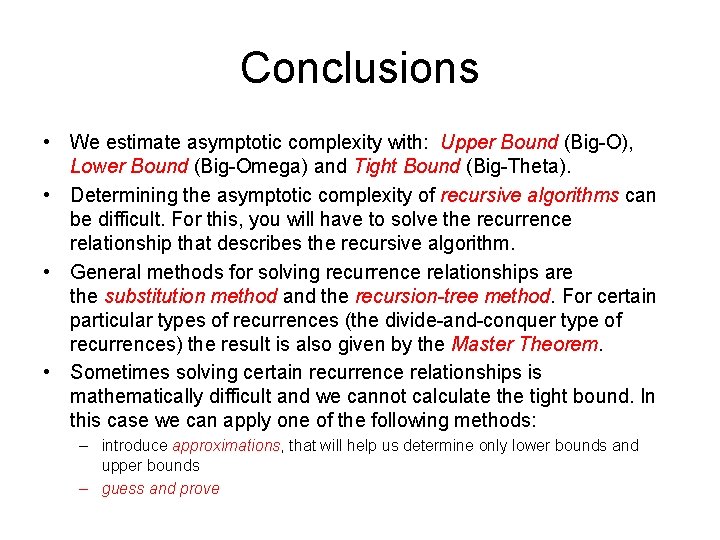 Conclusions

• We estimate asymptotic complexity with: Upper Bound (Big-O), Lower Bound (Big-Omega) and Tight Bound (Big-Theta).

• Determining the asymptotic complexity of recursive algorithms can be difficult. For this, you will have to solve the recurrence relationship that describes the recursive algorithm.

• General methods for solving recurrence relationships are the substitution method and the recursion-tree method. For certain particular types of recurrences (the divide-and-conquer type of recurrences) the result is also given by the Master Theorem.

• Sometimes solving certain recurrence relationships is mathematically difficult and we cannot calculate the tight bound. In this case we can apply one of the following methods:
– introduce approximations, that will help us determine only lower bounds and upper bounds
– guess and prove